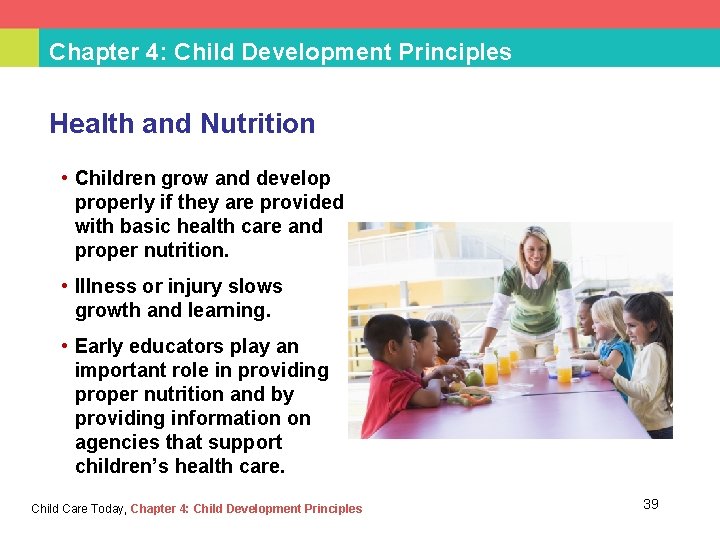 Chapter 4: Child Development Principles

Health and Nutrition

• Children grow and develop properly if they are provided with basic health care and proper nutrition.

• Illness or injury slows growth and learning.

• Early educators play an important role in providing proper nutrition and by providing information on agencies that support children's health care.

Child Care Today, Chapter 4: Child Development Principles

39